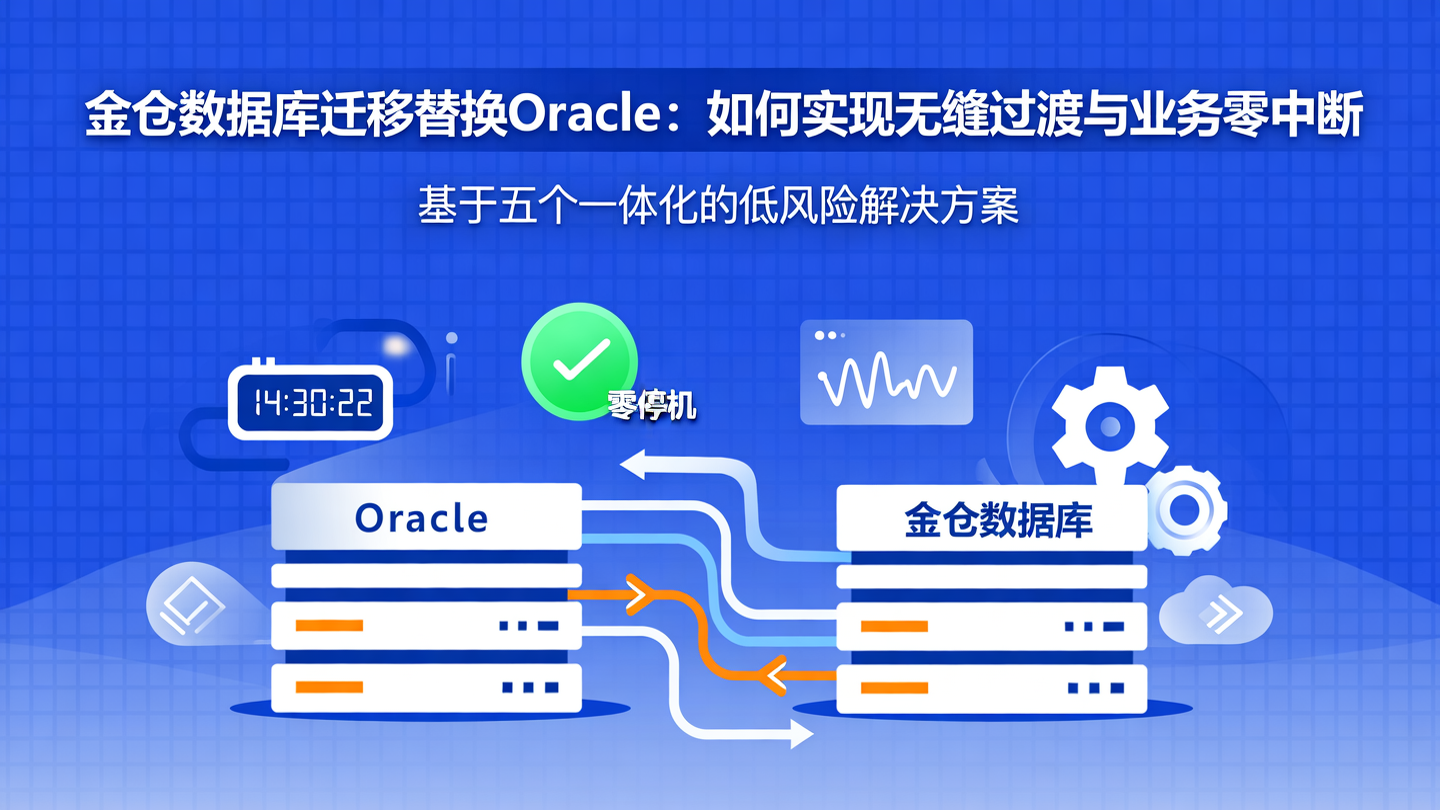 金仓数据库迁移替换Oracle：如何实现无缝过渡与业务零中断

基于五个一体化的低风险解决方案

14:30:22

零停机

Oracle

金仓数据库